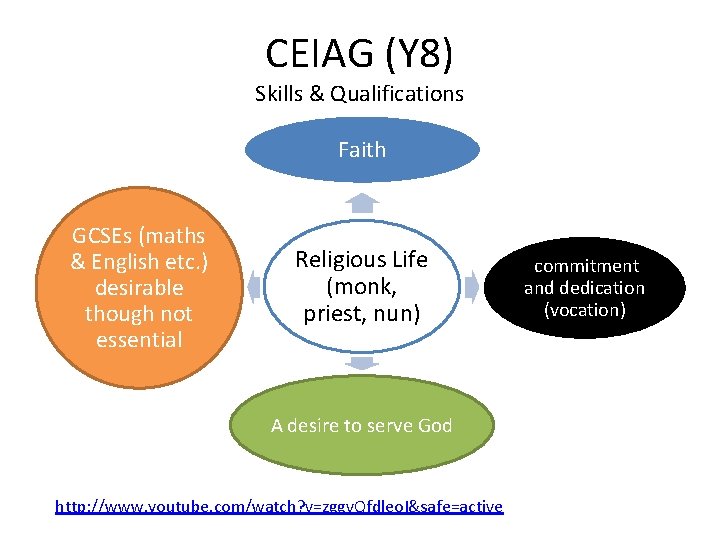 CEIAG (Y8)
Skills & Qualifications

Faith

GCSEs (maths & English etc.) desirable though not essential

Religious Life (monk, priest, nun)

commitment and dedication (vocation)

A desire to serve God

http://www.youtube.com/watch?v=zggvOfdleoI&safe=active